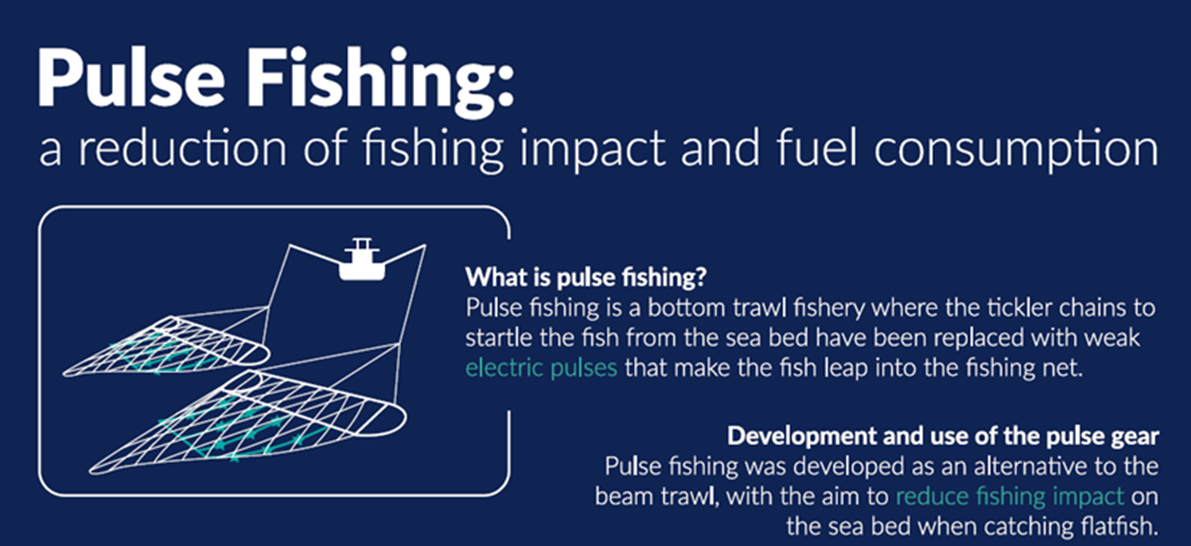 Pulse Fishing:
a reduction of fishing impact and fuel consumption

What is pulse fishing?
Pulse fishing is a bottom trawl fishery where the tickler chains to startle the fish from the sea bed have been replaced with weak electric pulses that make the fish leap into the fishing net.

Development and use of the pulse gear
Pulse fishing was developed as an alternative to the beam trawl, with the aim to reduce fishing impact on the sea bed when catching flatfish.